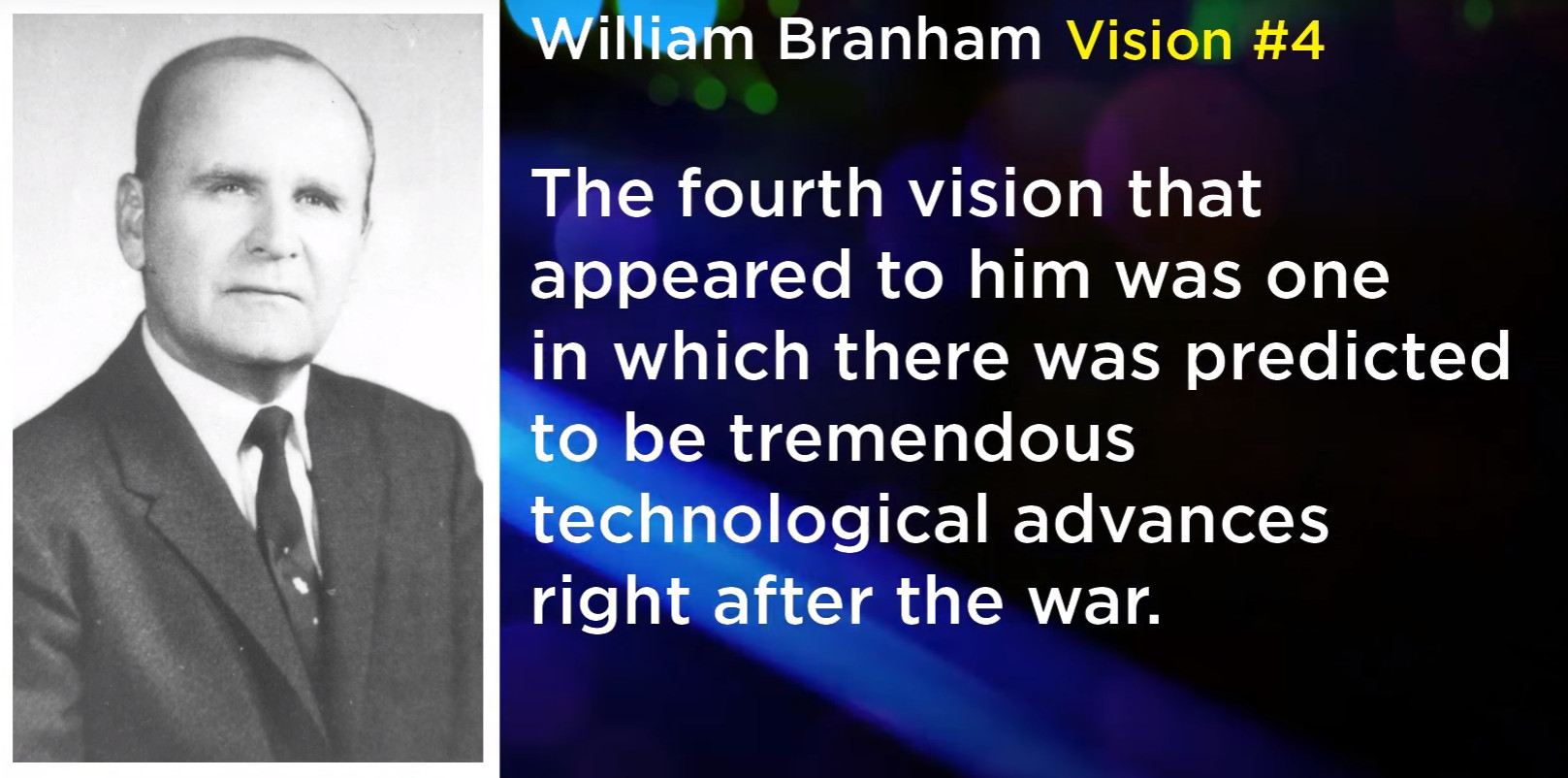 William Branham Vision #4

The fourth vision that appeared to him was one in which there was predicted to be tremendous technological advances right after the war.